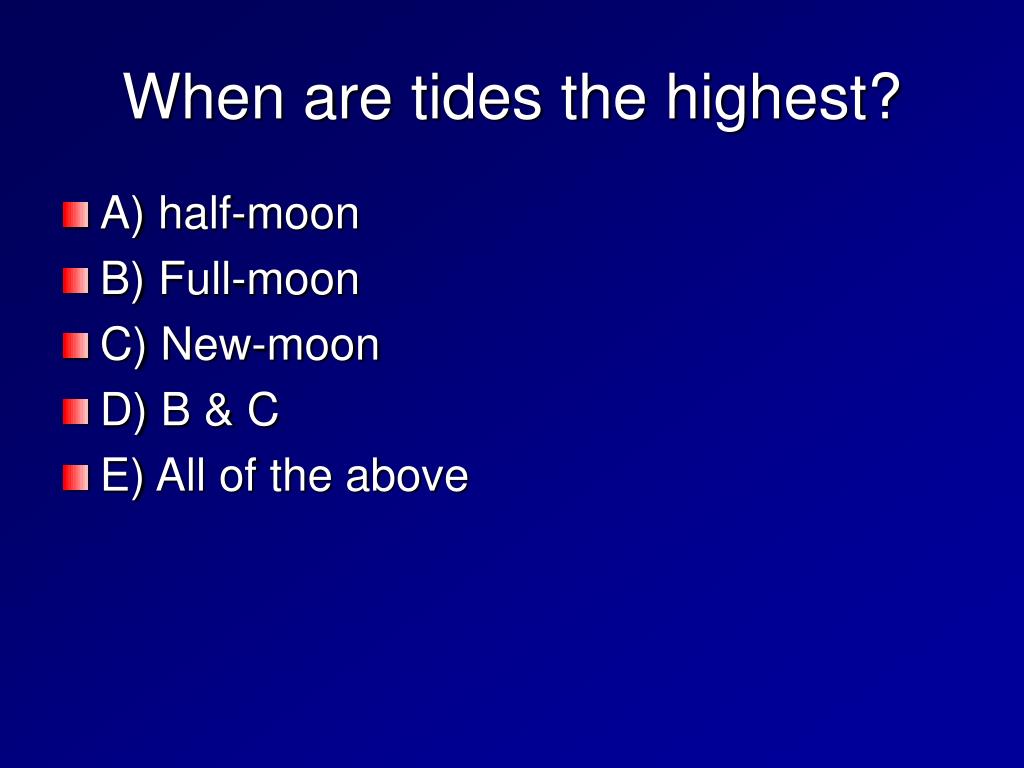 When are tides the highest?

A) half-moon
B) Full-moon
C) New-moon
D) B & C
E) All of the above